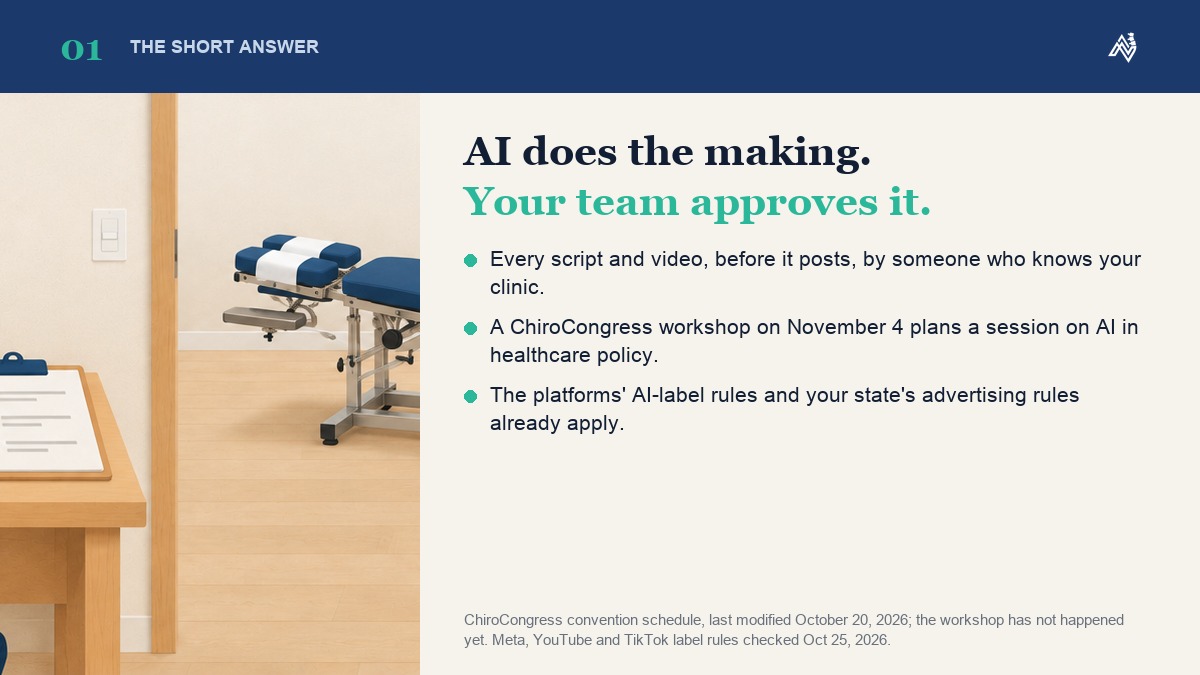 01 THE SHORT ANSWER

AI does the making.
Your team approves it.

• Every script and video, before it posts, by someone who knows your clinic.
• A ChiroCongress workshop on November 4 plans a session on AI in healthcare policy.
• The platforms' AI-label rules and your state's advertising rules already apply.

ChiroCongress convention schedule, last modified October 20, 2026; the workshop has not happened yet. Meta, YouTube and TikTok label rules checked Oct 25, 2026.